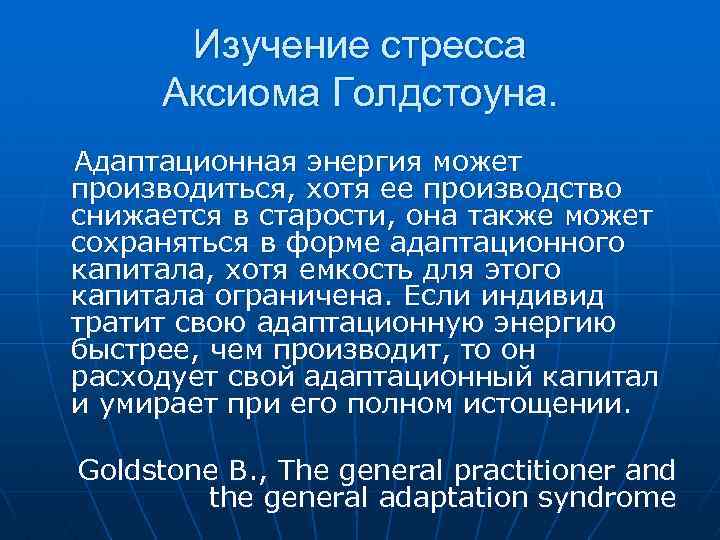 Изучение стресса
Аксиома Голдстоуна.

Адаптационная энергия может производиться, хотя ее производство снижается в старости, она также может сохраняться в форме адаптационного капитала, хотя емкость для этого капитала ограничена. Если индивид тратит свою адаптационную энергию быстрее, чем производит, то он расходует свой адаптационный капитал и умирает при его полном истощении.

Goldstone B., The general practitioner and the general adaptation syndrome